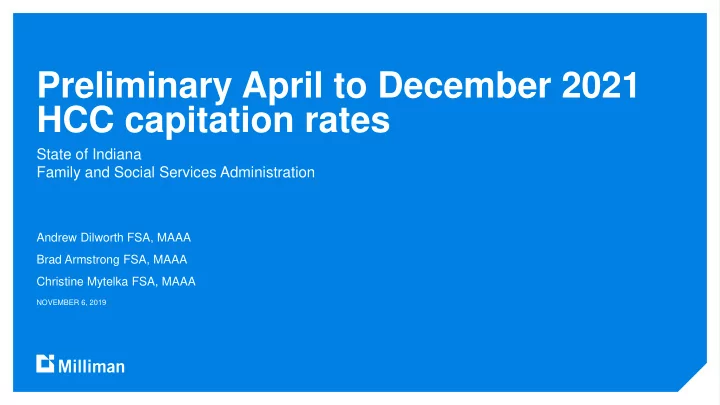 Preliminary April to December 2021 HCC capitation rates

State of Indiana
Family and Social Services Administration

Andrew Dilworth FSA, MAAA

Brad Armstrong FSA, MAAA

Christine Mytelka FSA, MAAA

NOVEMBER 6, 2019

Milliman